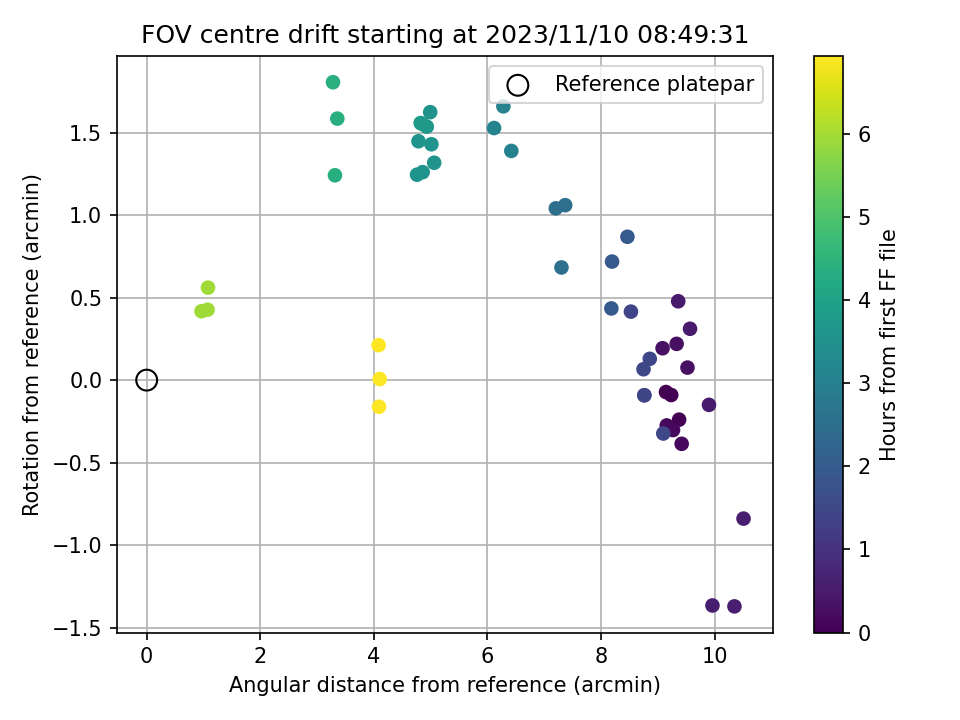 FOV centre drift starting at 2023/11/10 08:49:31

Reference platepar

Rotation from reference (arcmin)

1.5
1.0
0.5
0.0
−0.5
−1.0
−1.5

0
2
4
6
8
10

Angular distance from reference (arcmin)

Hours from first FF file

6
5
4
3
2
1
0